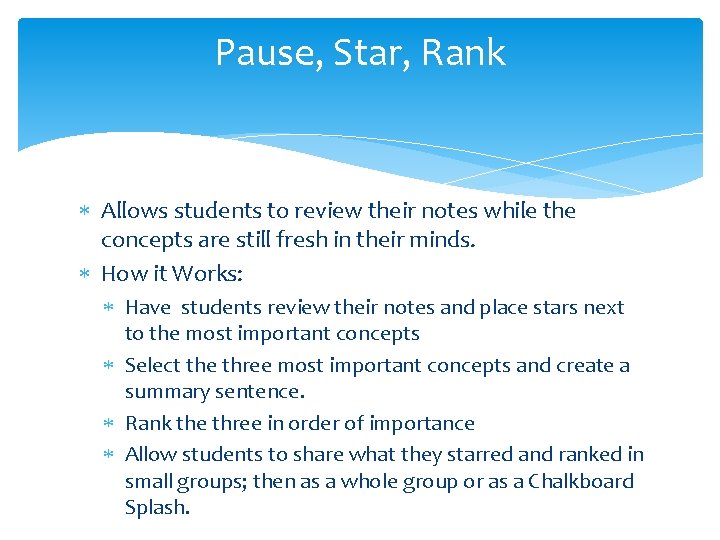 Pause, Star, Rank

* Allows students to review their notes while the concepts are still fresh in their minds.
* How it Works:
  * Have students review their notes and place stars next to the most important concepts
  * Select the three most important concepts and create a summary sentence.
  * Rank the three in order of importance
  * Allow students to share what they starred and ranked in small groups; then as a whole group or as a Chalkboard Splash.